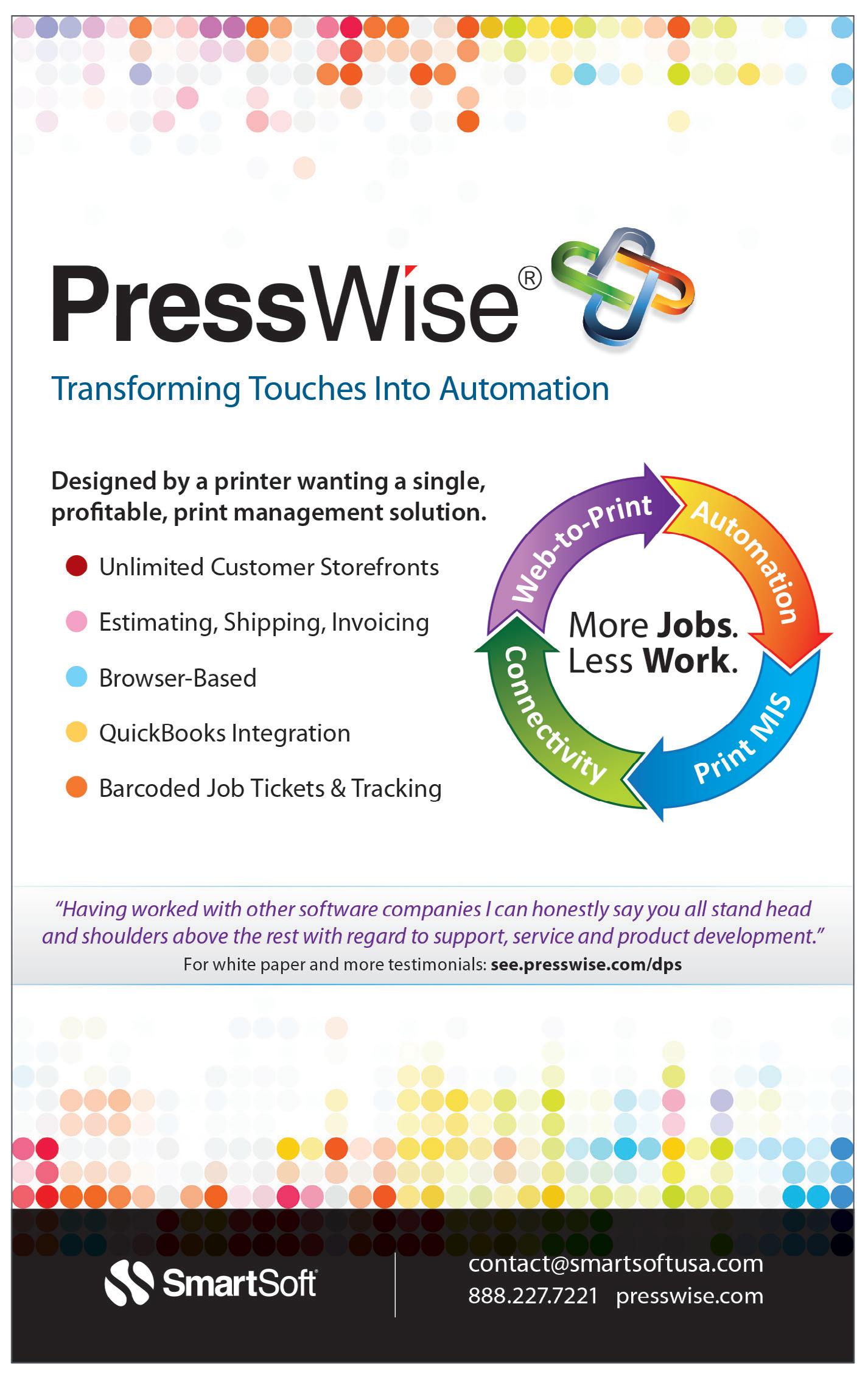 PressWise®

Transforming Touches Into Automation

Designed by a printer wanting a single, profitable, print management solution.

Unlimited Customer Storefronts

Estimating, Shipping, Invoicing

Browser-Based

QuickBooks Integration

Barcoded Job Tickets & Tracking

Web-to-Print
Automation
Print MIS
Connectivity

More Jobs. Less Work.

"Having worked with other software companies I can honestly say you all stand head and shoulders above the rest with regard to support, service and product development."

For white paper and more testimonials: see.presswise.com/dps

SmartSoft

contact@smartsoftusa.com
888.227.7221 presswise.com